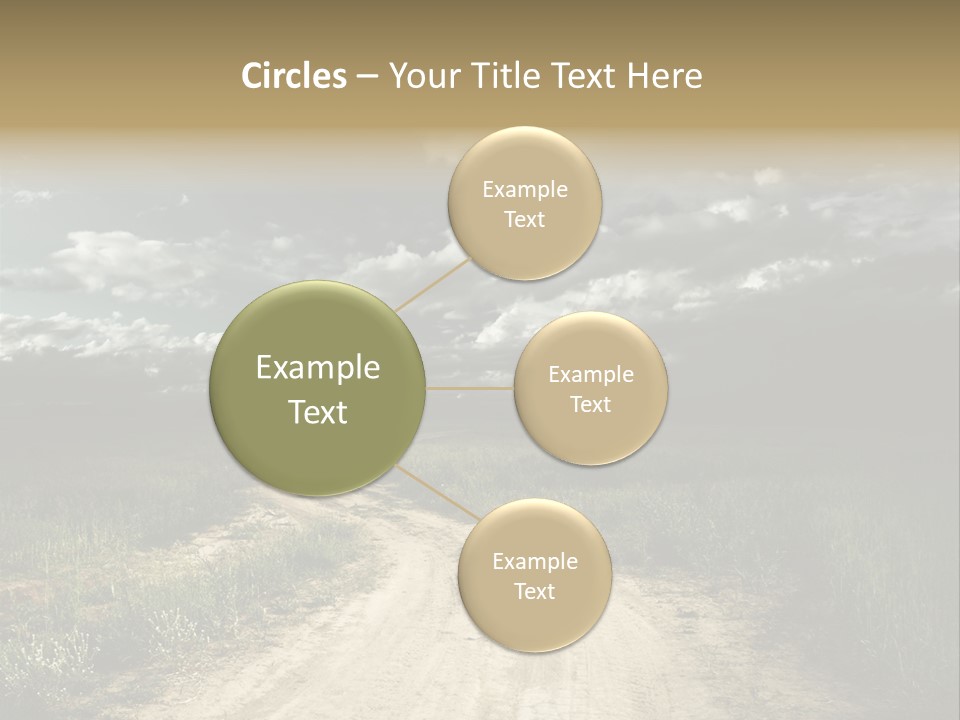 Circles – Your Title Text Here

Example Text

Example Text

Example Text

Example Text